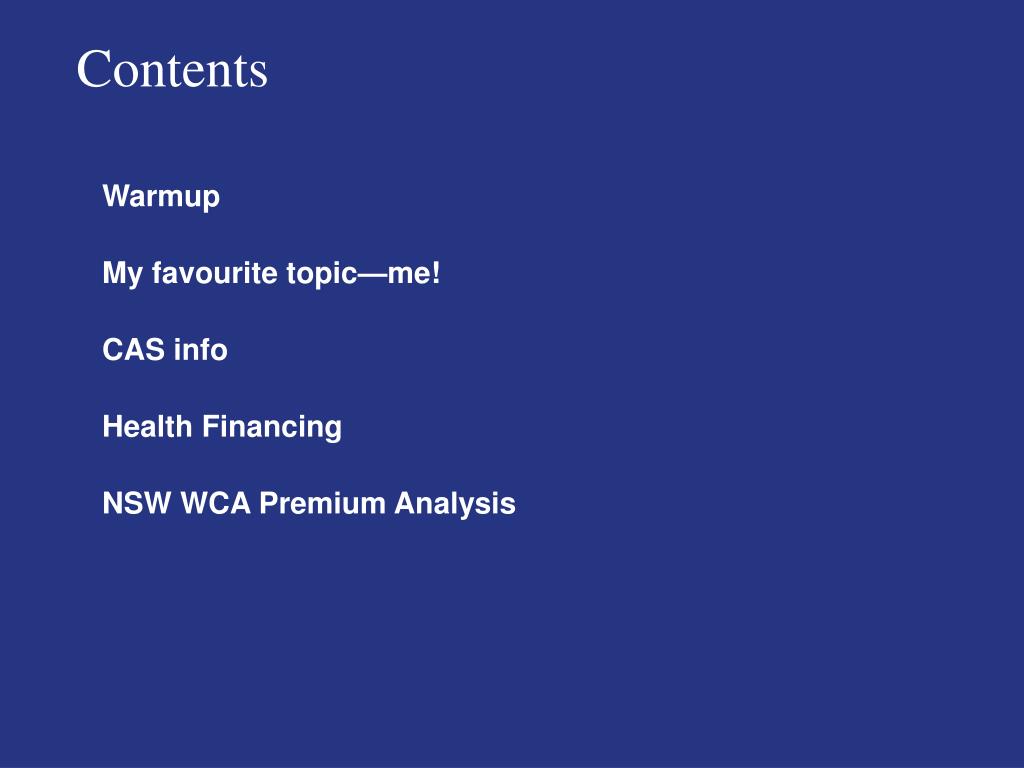 Contents

Warmup

My favourite topic—me!

CAS info

Health Financing

NSW WCA Premium Analysis